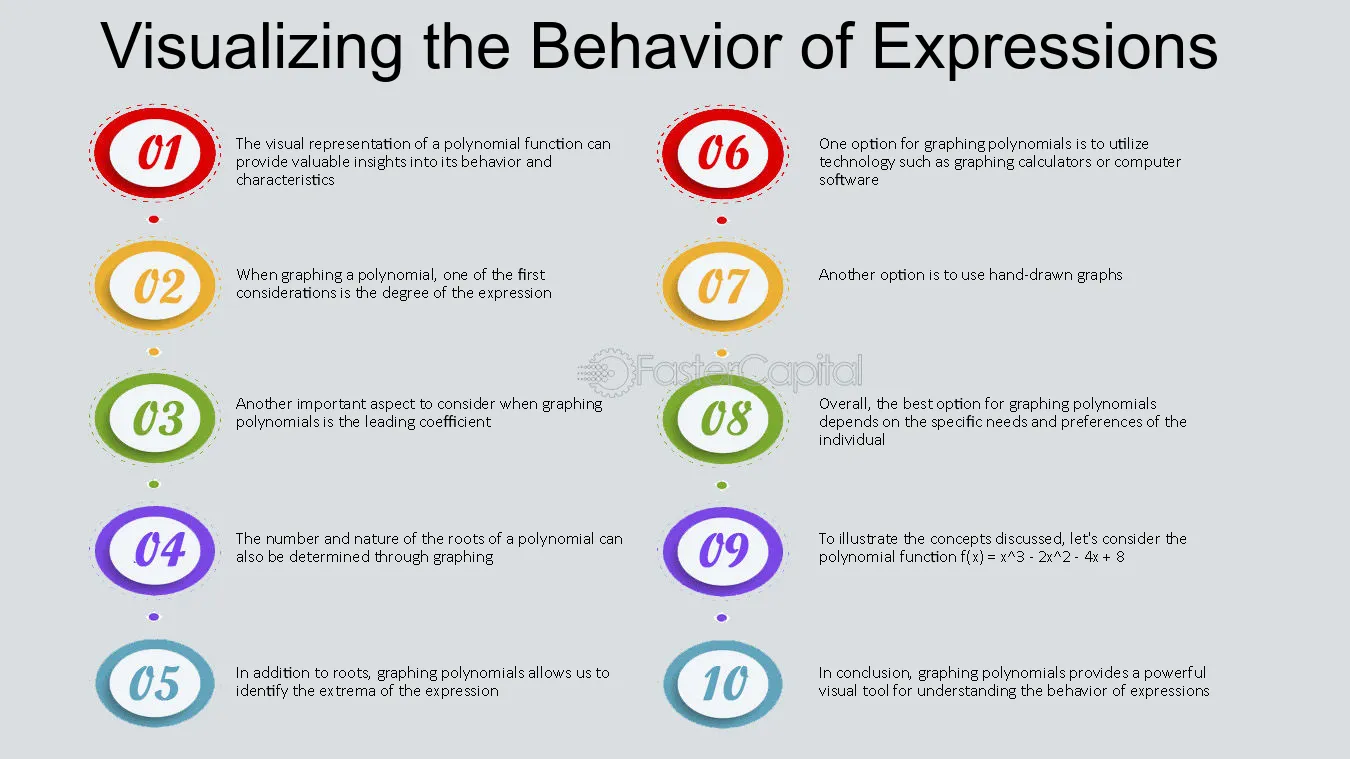 Visualizing the Behavior of Expressions

01

The visual representation of a polynomial function can provide valuable insights into its behavior and characteristics

02

When graphing a polynomial, one of the first considerations is the degree of the expression

03

Another important aspect to consider when graphing polynomials is the leading coefficient

04

The number and nature of the roots of a polynomial can also be determined through graphing

05

In addition to roots, graphing polynomials allows us to identify the extrema of the expression

06

One option for graphing polynomials is to utilize technology such as graphing calculators or computer software

07

Another option is to use hand-drawn graphs

08

Overall, the best option for graphing polynomials depends on the specific needs and preferences of the individual

09

To illustrate the concepts discussed, let's consider the polynomial function f(x) = x^3 - 2x^2 - 4x + 8

10

In conclusion, graphing polynomials provides a powerful visual tool for understanding the behavior of expressions

FasterCapital